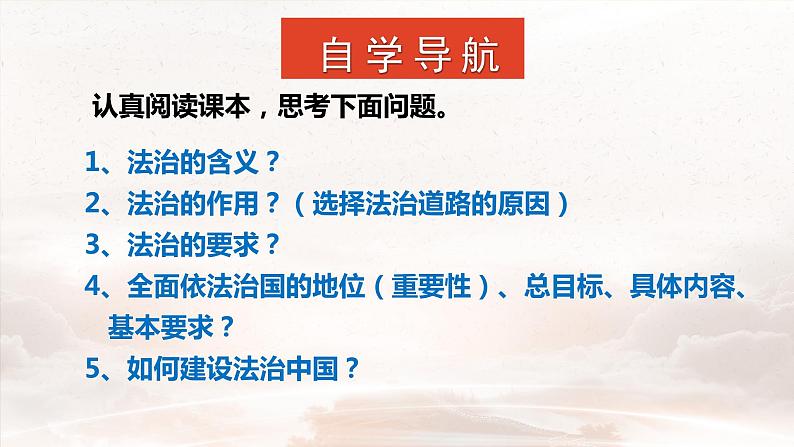 自学导航

认真阅读课本，思考下面问题。

1、法治的含义？

2、法治的作用？（选择法治道路的原因）

3、法治的要求？

4、全面依法治国的地位（重要性）、总目标、具体内容、基本要求？

5、如何建设法治中国？